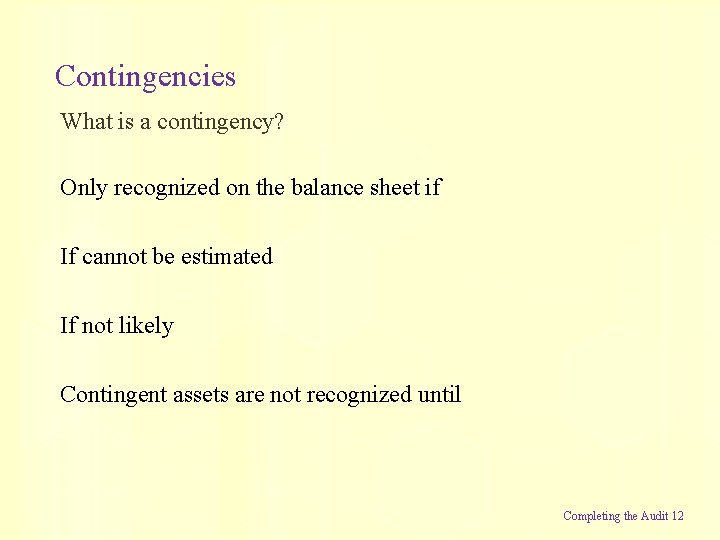 Contingencies

What is a contingency?

Only recognized on the balance sheet if

If cannot be estimated

If not likely

Contingent assets are not recognized until

Completing the Audit 12